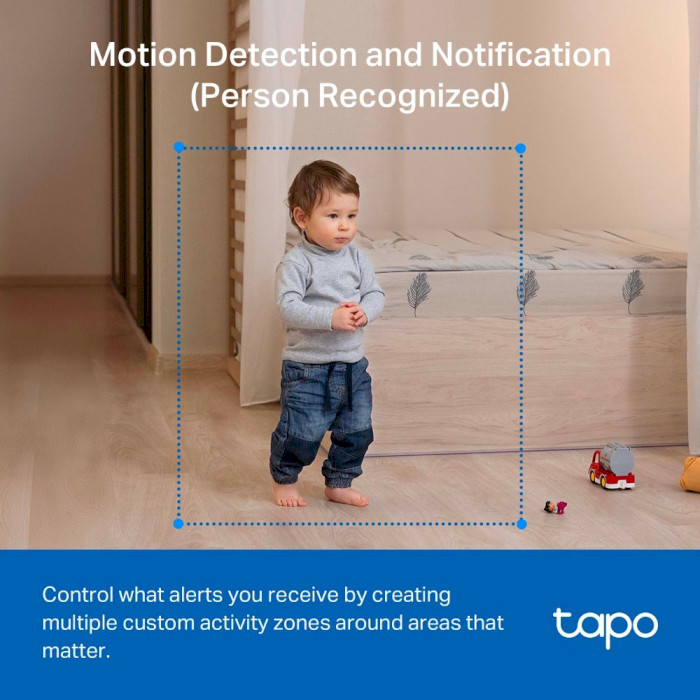 Motion Detection and Notification
(Person Recognized)

Control what alerts you receive by creating multiple custom activity zones around areas that matter.

tapo